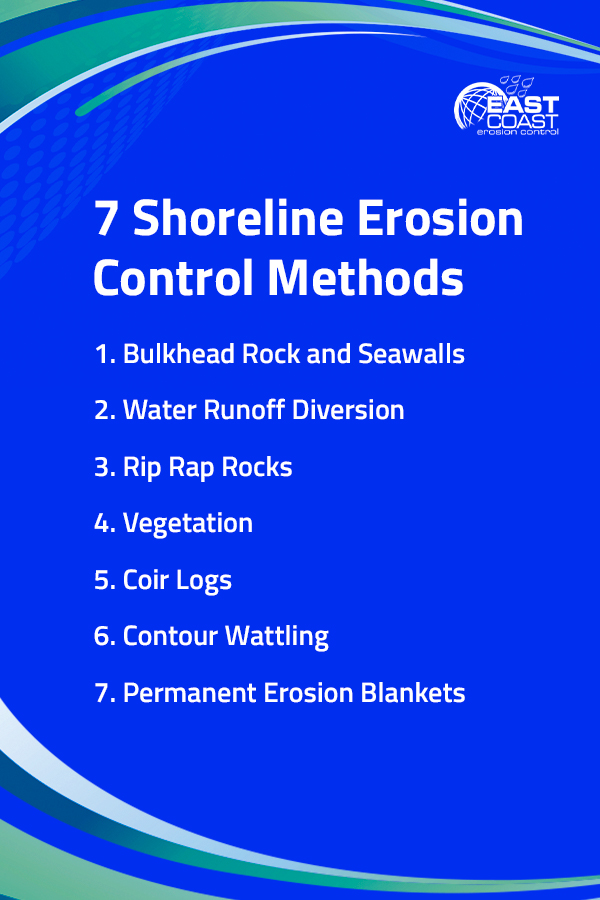 EAST COAST
erosion control

7 Shoreline Erosion Control Methods

1. Bulkhead Rock and Seawalls
2. Water Runoff Diversion
3. Rip Rap Rocks
4. Vegetation
5. Coir Logs
6. Contour Wattling
7. Permanent Erosion Blankets